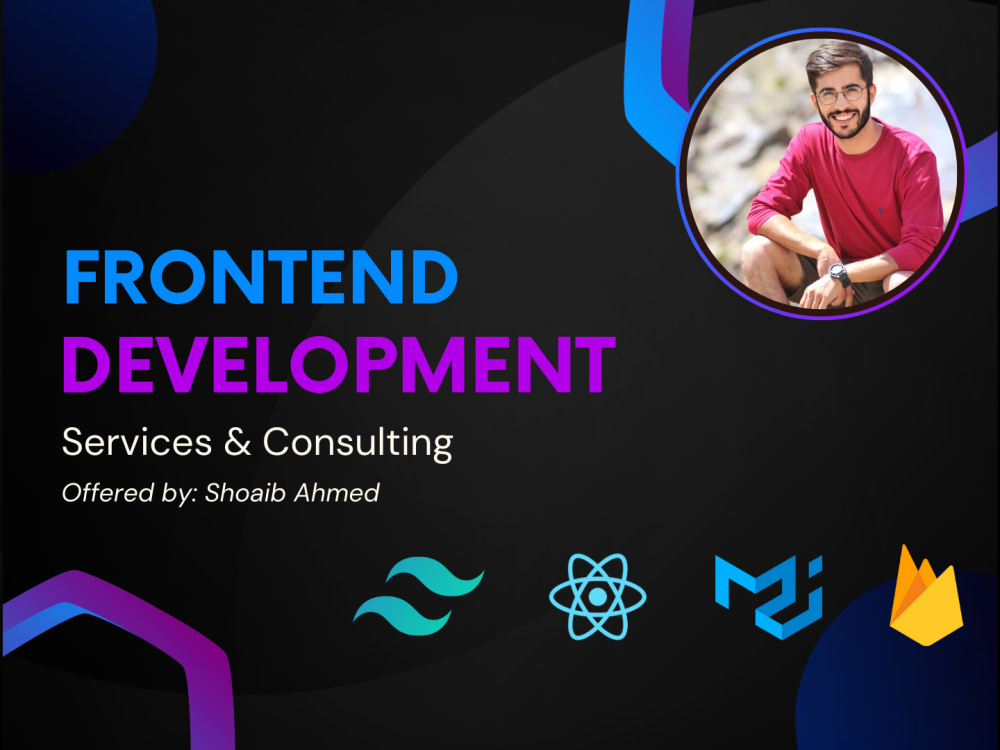 FRONTEND
DEVELOPMENT

Services & Consulting

Offered by: Shoaib Ahmed